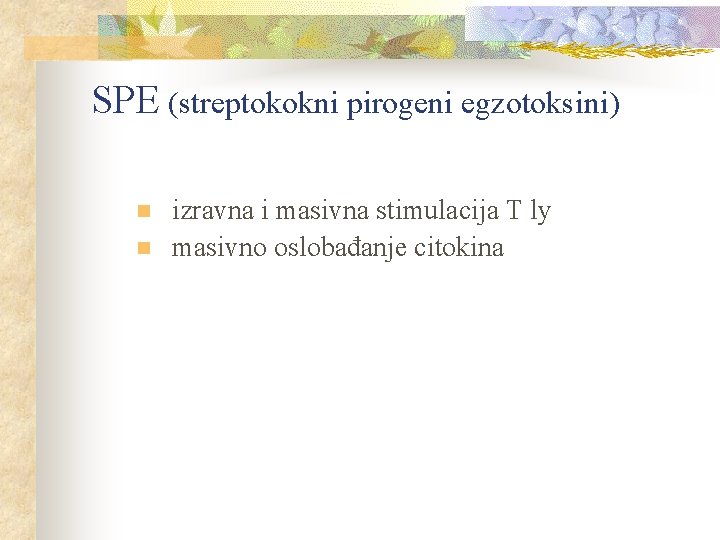 SPE (streptokokni pirogeni egzotoksini)

izravna i masivna stimulacija T ly
masivno oslobađanje citokina